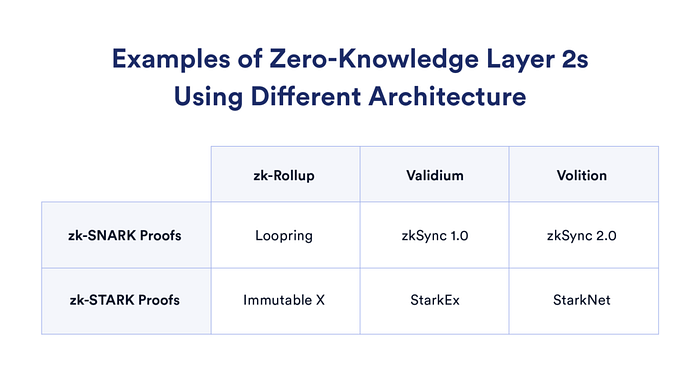 Examples of Zero-Knowledge Layer 2s Using Different Architecture

| | zk-Rollup | Validium | Volition |
|---|---|---|---|
| zk-SNARK Proofs | Loopring | zkSync 1.0 | zkSync 2.0 |
| zk-STARK Proofs | Immutable X | StarkEx | StarkNet |